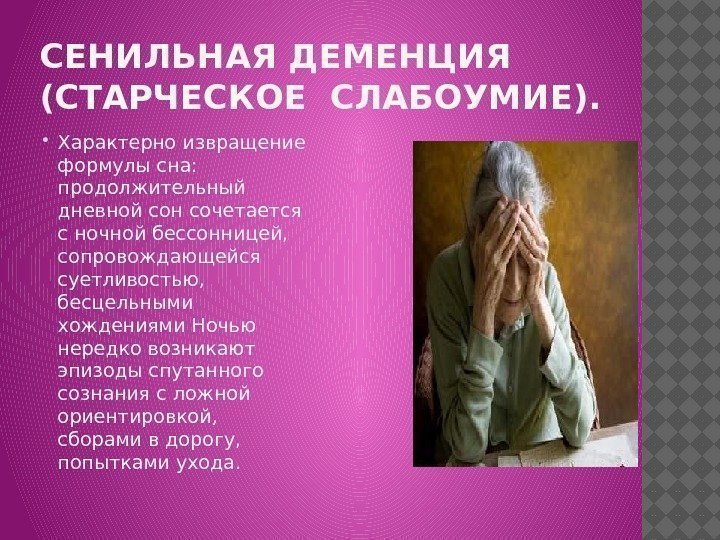 СЕНИЛЬНАЯ ДЕМЕНЦИЯ (СТАРЧЕСКОЕ СЛАБОУМИЕ).

• Характерно извращение формулы сна: продолжительный дневной сон сочетается с ночной бессонницей, сопровождающейся суетливостью, бесцельными хождениями Ночью нередко возникают эпизоды спутанного сознания с ложной ориентировкой, сборами в дорогу, попытками ухода.